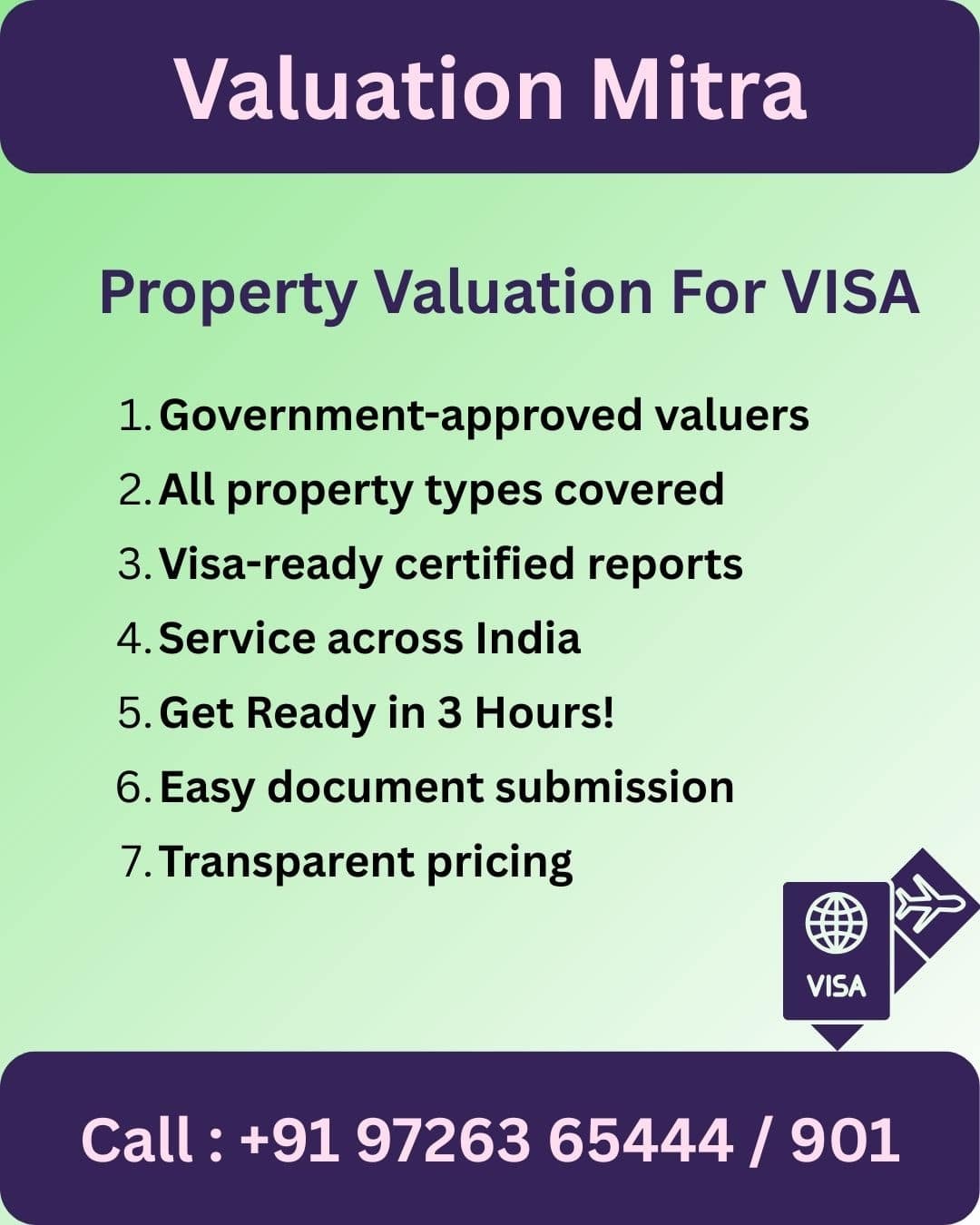 Valuation Mitra

Property Valuation For VISA

1. Government-approved valuers
2. All property types covered
3. Visa-ready certified reports
4. Service across India
5. Get Ready in 3 Hours!
6. Easy document submission
7. Transparent pricing

VISA

Call : +91 97263 65444 / 901